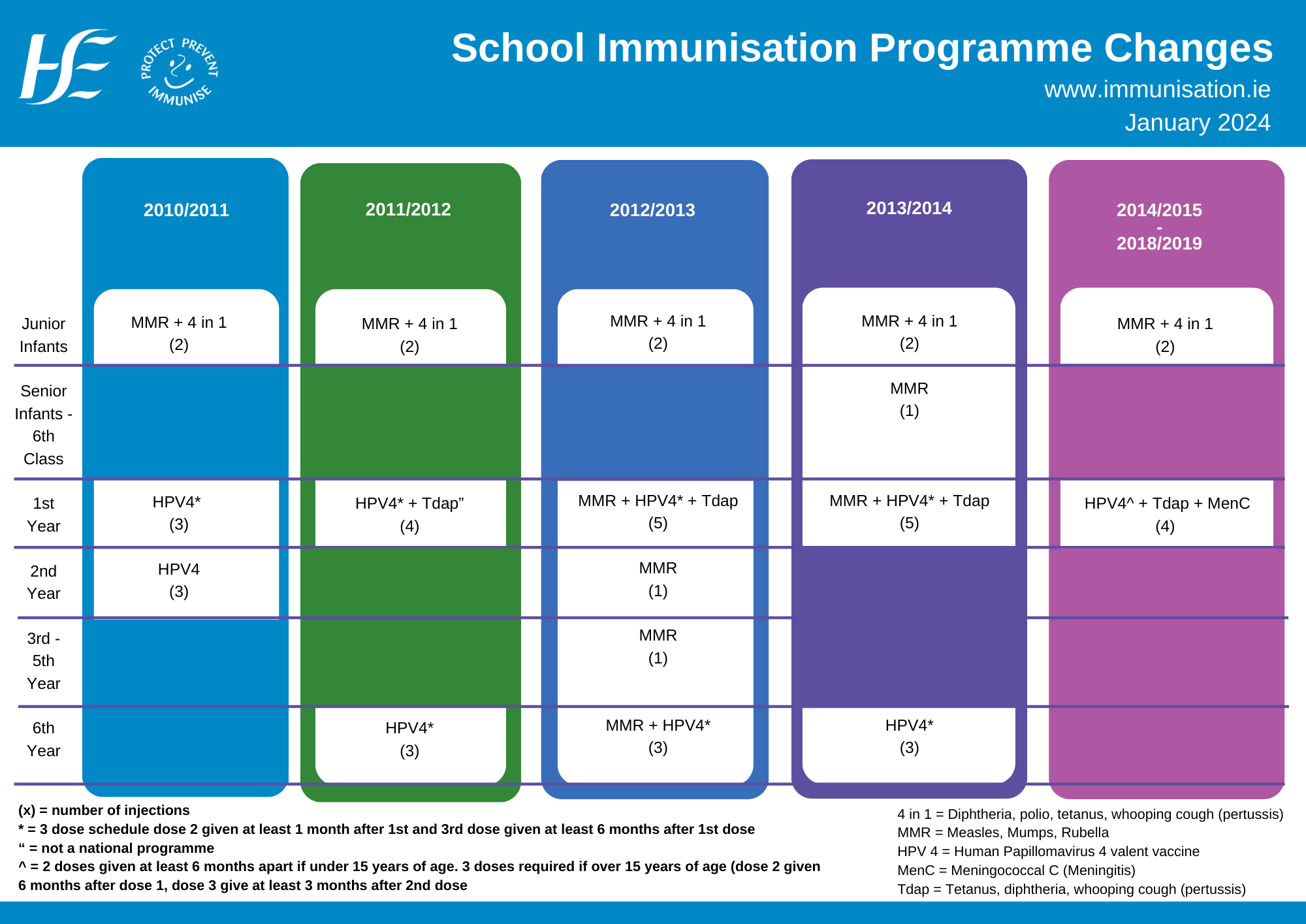 HSE

PROTECT PREVENT IMMUNISE

School Immunisation Programme Changes

www.immunisation.ie

January 2024

| | 2010/2011 | 2011/2012 | 2012/2013 | 2013/2014 | 2014/2015 - 2018/2019 |
|---|---|---|---|---|---|
| Junior Infants | MMR + 4 in 1 (2) | MMR + 4 in 1 (2) | MMR + 4 in 1 (2) | MMR + 4 in 1 (2) | MMR + 4 in 1 (2) |
| Senior Infants - 6th Class | | | | MMR (1) | |
| 1st Year | HPV4* (3) | HPV4* + Tdap” (4) | MMR + HPV4* + Tdap (5) | MMR + HPV4* + Tdap (5) | HPV4^ + Tdap + MenC (4) |
| 2nd Year | HPV4 (3) | | MMR (1) | | |
| 3rd - 5th Year | | | MMR (1) | | |
| 6th Year | | HPV4* (3) | MMR + HPV4* (3) | HPV4* (3) | |

(x) = number of injections
* = 3 dose schedule dose 2 given at least 1 month after 1st and 3rd dose given at least 6 months after 1st dose
“ = not a national programme
^ = 2 doses given at least 6 months apart if under 15 years of age. 3 doses required if over 15 years of age (dose 2 given 6 months after dose 1, dose 3 give at least 3 months after 2nd dose

4 in 1 = Diphtheria, polio, tetanus, whooping cough (pertussis)
MMR = Measles, Mumps, Rubella
HPV 4 = Human Papillomavirus 4 valent vaccine
MenC = Meningococcal C (Meningitis)
Tdap = Tetanus, diphtheria, whooping cough (pertussis)